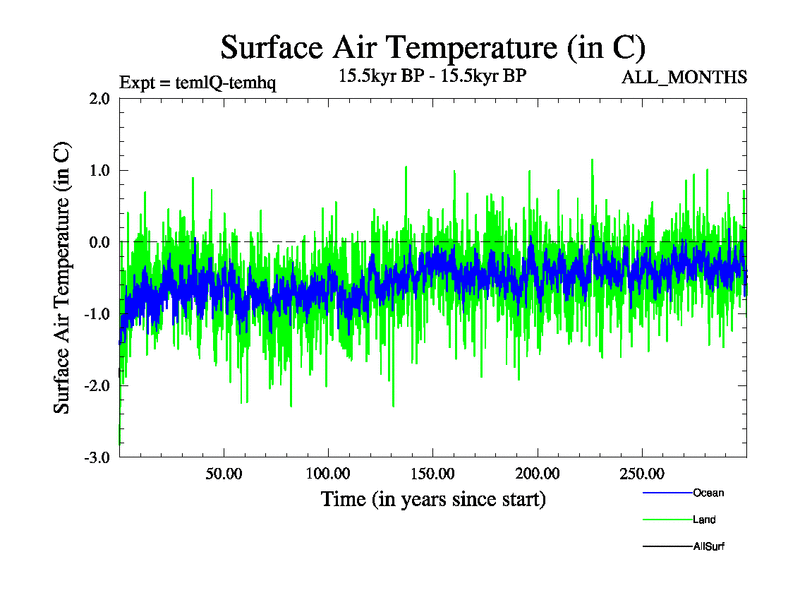 Surface Air Temperature (in C)

Expt = temlQ-temhq

15.5kyr BP - 15.5kyr BP

ALL_MONTHS

Surface Air Temperature (in C)

2.0

1.0

0.0

-1.0

-2.0

-3.0

50.00

100.00

150.00

200.00

250.00

Time (in years since start)

Ocean

Land

AllSurf